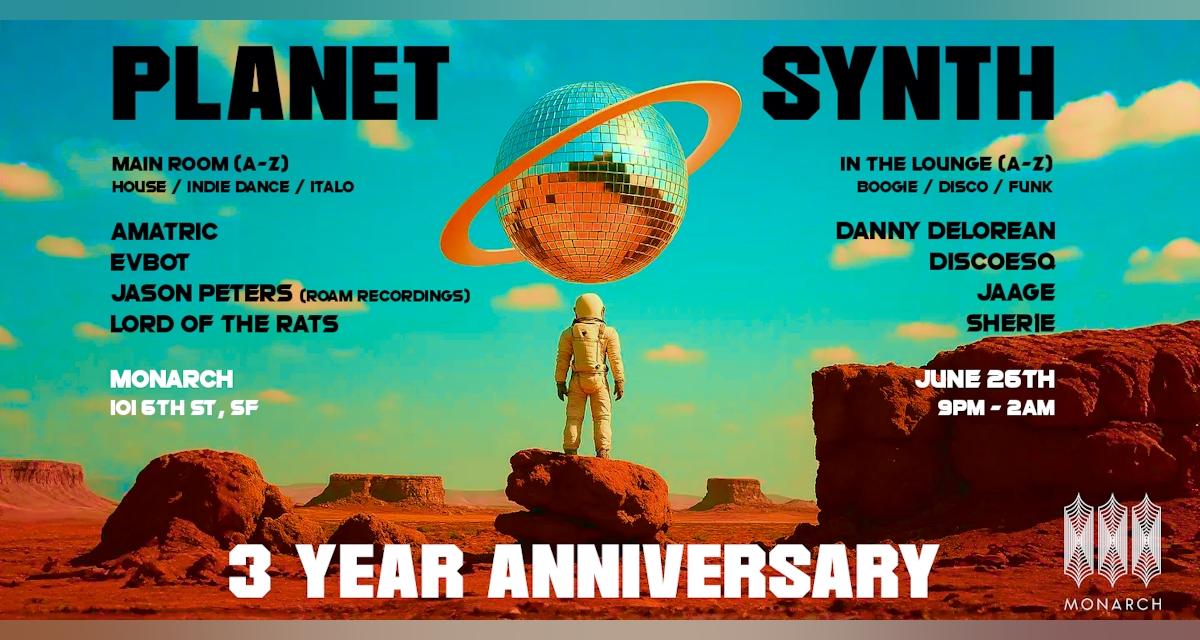 PLANET

SYNTH

MAIN ROOM (A-Z)
HOUSE / INDIE DANCE / ITALO

AMATRIC
EVBOT
JASON PETERS (ROAM RECORDINGS)
LORD OF THE RATS

MONARCH
101 6TH ST, SF

IN THE LOUNGE (A-Z)
BOOGIE / DISCO / FUNK

DANNY DELOREAN
DISCOESQ
JAAGE
SHERIE

JUNE 26TH
9PM - 2AM

3 YEAR ANNIVERSARY

MONARCH